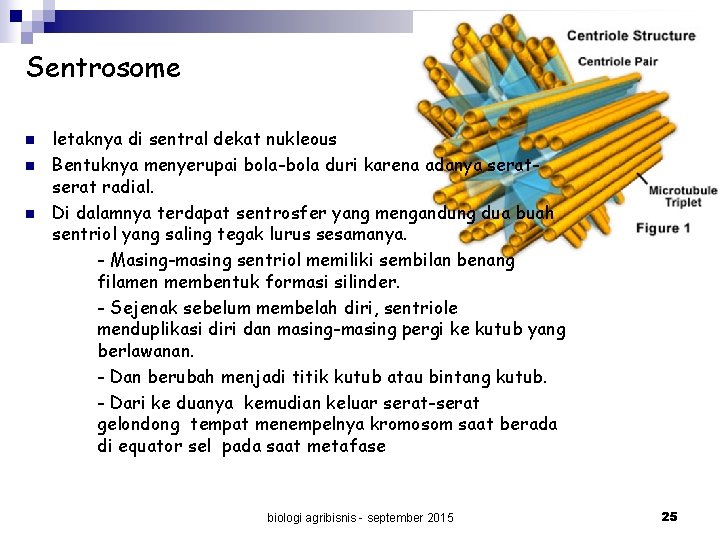 Sentrosome

Centriole Structure

Centriole Pair

Microtubule Triplet

Figure 1

- letaknya di sentral dekat nukleous
- Bentuknya menyerupai bola-bola duri karena adanya serat-serat radial.
- Di dalamnya terdapat sentrosfer yang mengandung dua buah sentriol yang saling tegak lurus sesamanya.

- Masing-masing sentriol memiliki sembilan benang filamen membentuk formasi silinder.

- Sejenak sebelum membelah diri, sentriole menduplikasi diri dan masing-masing pergi ke kutub yang berlawanan.

- Dan berubah menjadi titik kutub atau bintang kutub.

- Dari ke duanya kemudian keluar serat-serat gelondong tempat menempelnya kromosom saat berada di equator sel pada saat metafase

biologi agribisnis - september 2015

25